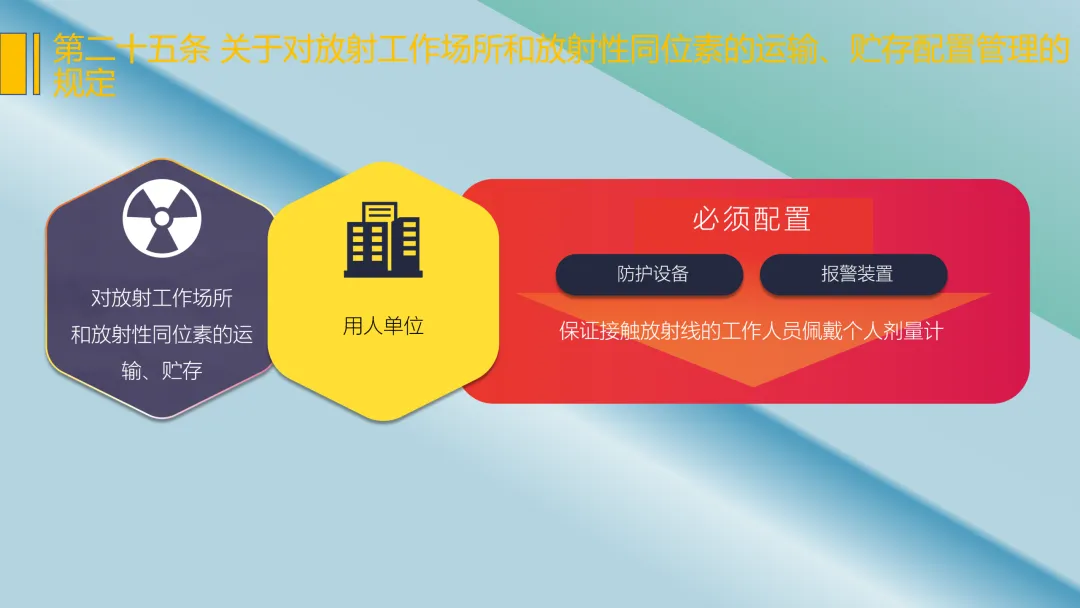 第二十五条 关于对放射工作场所和放射性同位素的运输、贮存配置管理的规定

对放射工作场所和放射性同位素的运输、贮存

用人单位

必须配置

防护设备

报警装置

保证接触放射线的工作人员佩戴个人剂量计